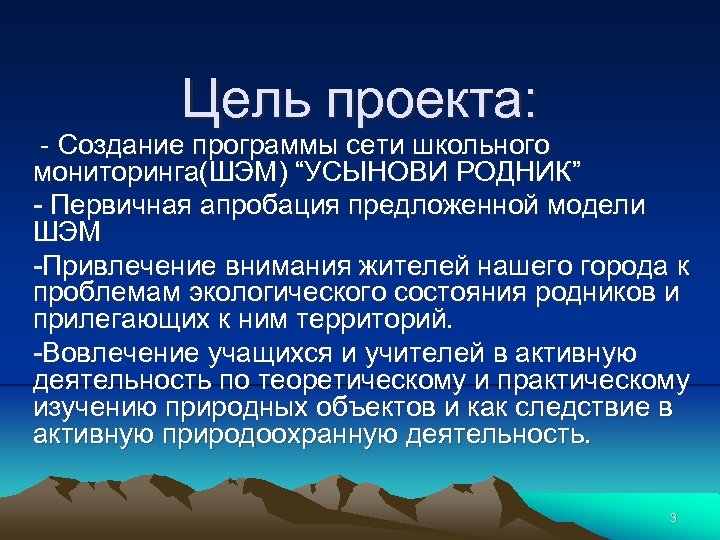 Цель проекта:

- Создание программы сети школьного мониторинга(ШЭМ) “УСЫНОВИ РОДНИК”

- Первичная апробация предложенной модели ШЭМ

-Привлечение внимания жителей нашего города к проблемам экологического состояния родников и прилегающих к ним территорий.

-Вовлечение учащихся и учителей в активную деятельность по теоретическому и практическому изучению природных объектов и как следствие в активную природоохранную деятельность.

3